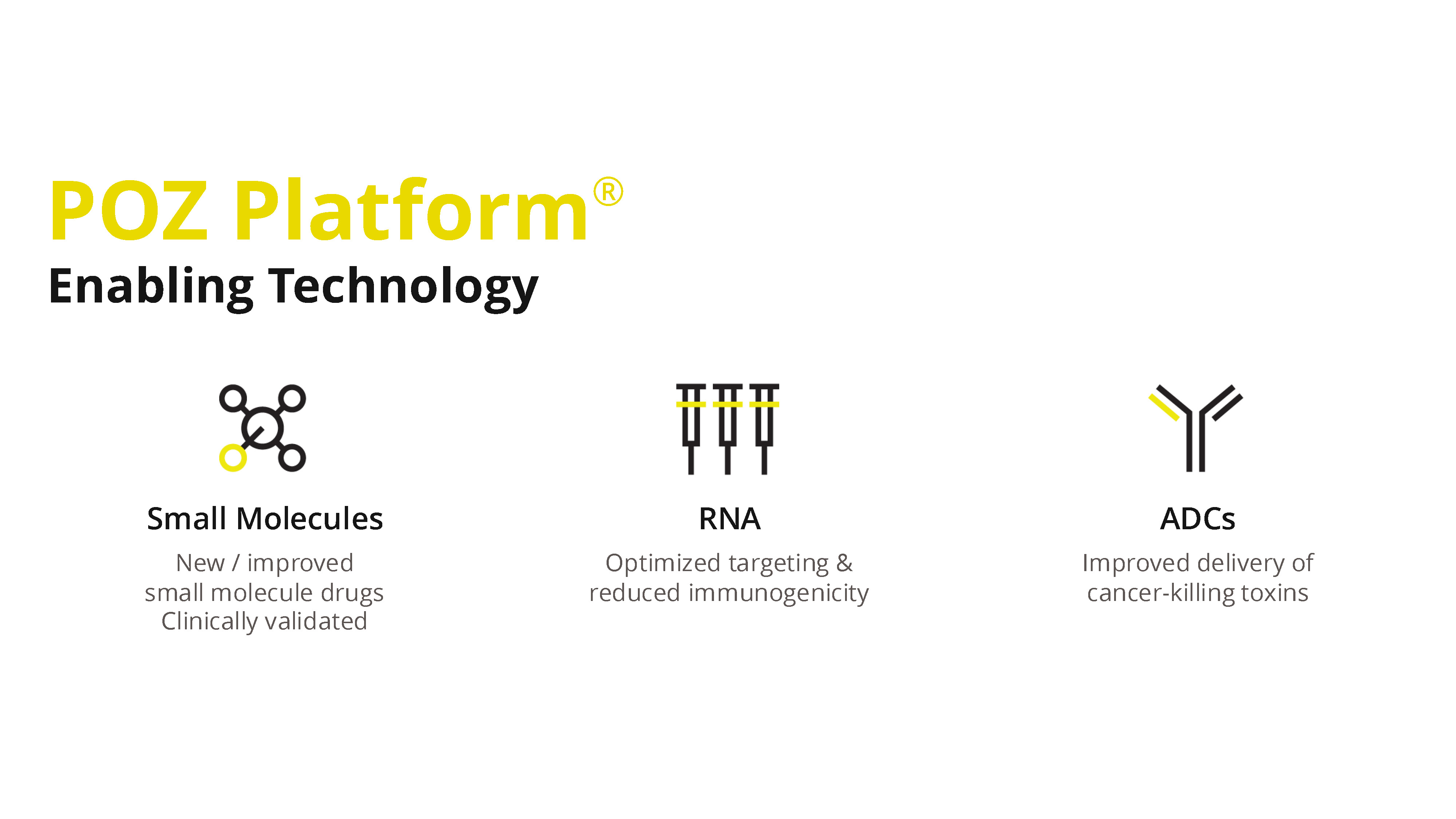 POZ Platform®
Enabling Technology

Small Molecules
New / improved small molecule drugs
Clinically validated

RNA
Optimized targeting & reduced immunogenicity

ADCs
Improved delivery of cancer-killing toxins